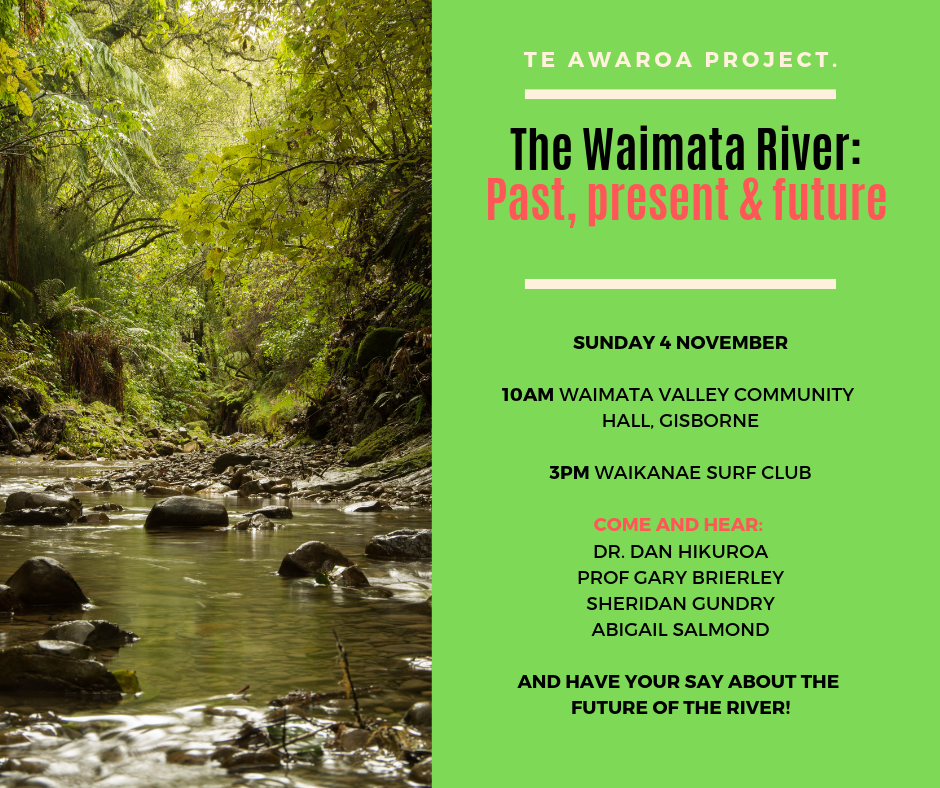 TE AWAROA PROJECT.

The Waimata River:
Past, present & future

SUNDAY 4 NOVEMBER

10AM WAIMATA VALLEY COMMUNITY HALL, GISBORNE

3PM WAIKANAE SURF CLUB

COME AND HEAR:
DR. DAN HIKUROA
PROF GARY BRIERLEY
SHERIDAN GUNDRY
ABIGAIL SALMOND

AND HAVE YOUR SAY ABOUT THE FUTURE OF THE RIVER!